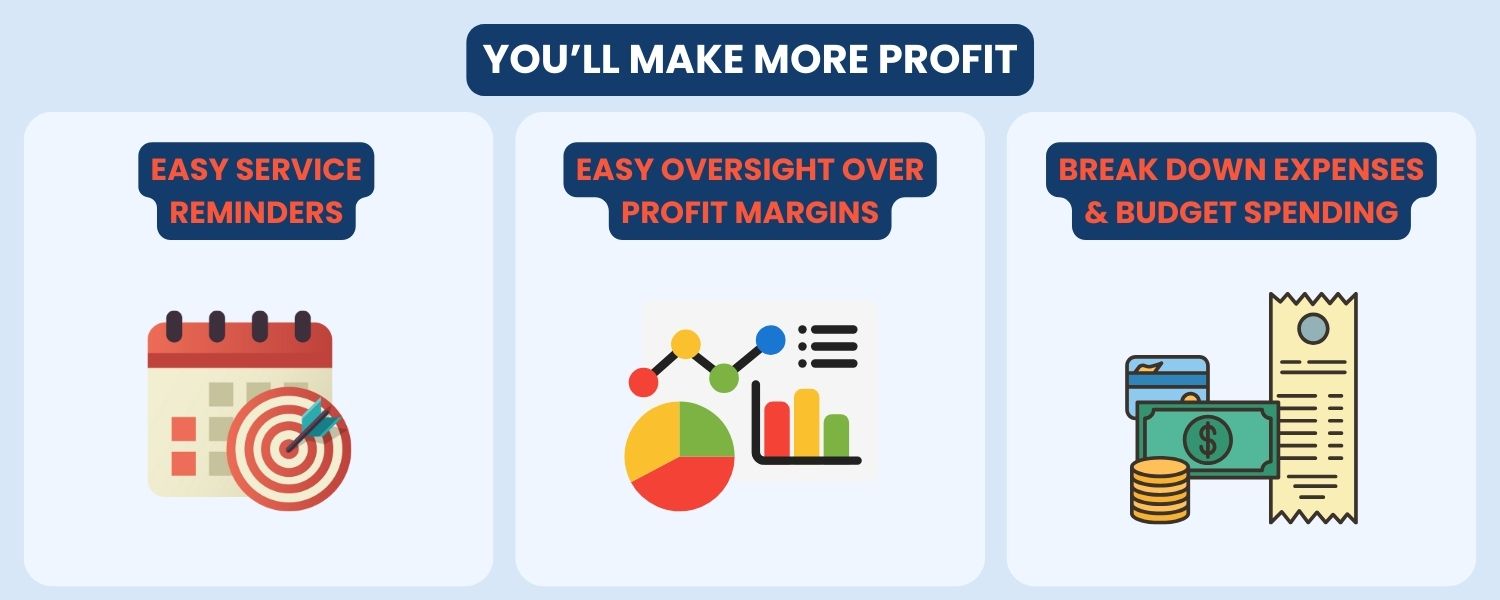 YOU'LL MAKE MORE PROFIT

EASY SERVICE REMINDERS

EASY OVERSIGHT OVER PROFIT MARGINS

BREAK DOWN EXPENSES & BUDGET SPENDING

$